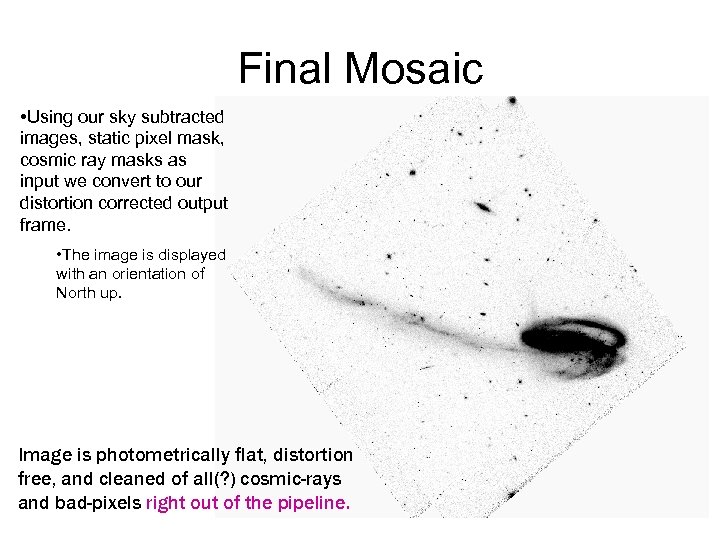 Final Mosaic

•Using our sky subtracted images, static pixel mask, cosmic ray masks as input we convert to our distortion corrected output frame.

•The image is displayed with an orientation of North up.

Image is photometrically flat, distortion free, and cleaned of all(?) cosmic-rays and bad-pixels right out of the pipeline.